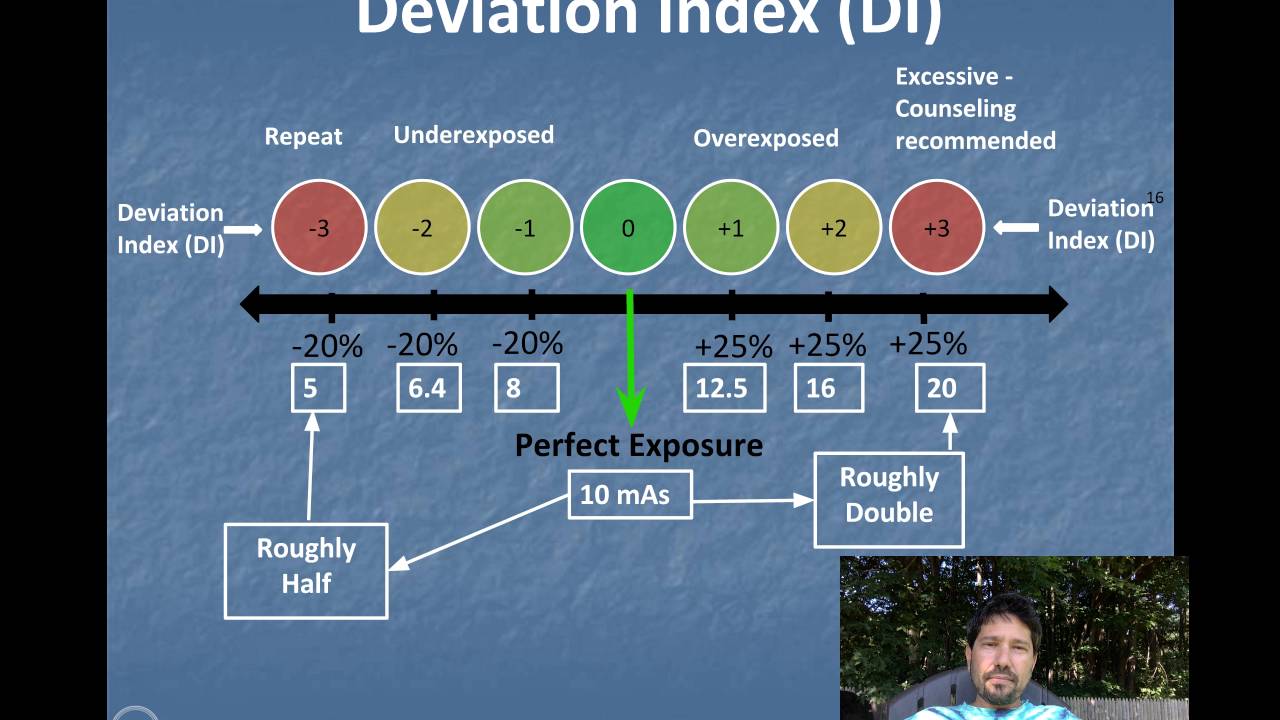 Deviation Index (DI)

Repeat

Underexposed

Overexposed

Excessive - Counseling recommended

Deviation Index (DI)

-3

-2

-1

0

+1

+2

+3

Deviation Index (DI)

16

-20%

-20%

-20%

+25%

+25%

+25%

5

6.4

8

12.5

16

20

Perfect Exposure

10 mAs

Roughly Double

Roughly Half